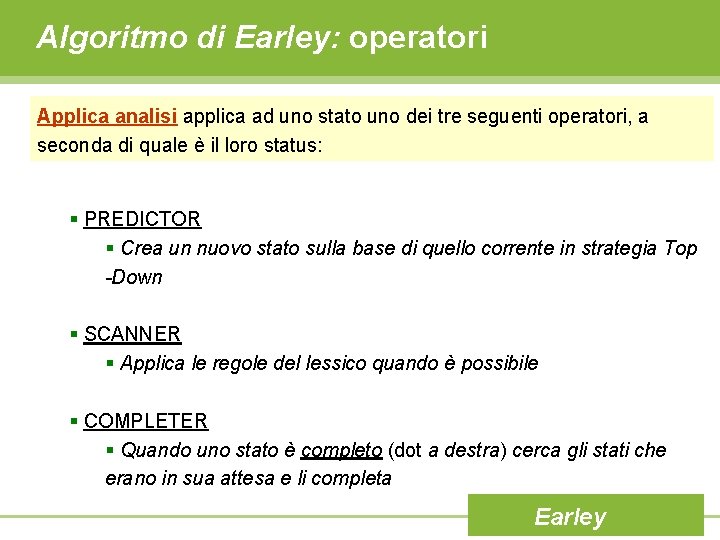 Algoritmo di Earley: operatori

Applica analisi applica ad uno stato uno dei tre seguenti operatori, a seconda di quale è il loro status:

▪ PREDICTOR
 ▪ Crea un nuovo stato sulla base di quello corrente in strategia Top -Down

▪ SCANNER
 ▪ Applica le regole del lessico quando è possibile

▪ COMPLETER
 ▪ Quando uno stato è completo (dot a destra) cerca gli stati che erano in sua attesa e li completa

Earley